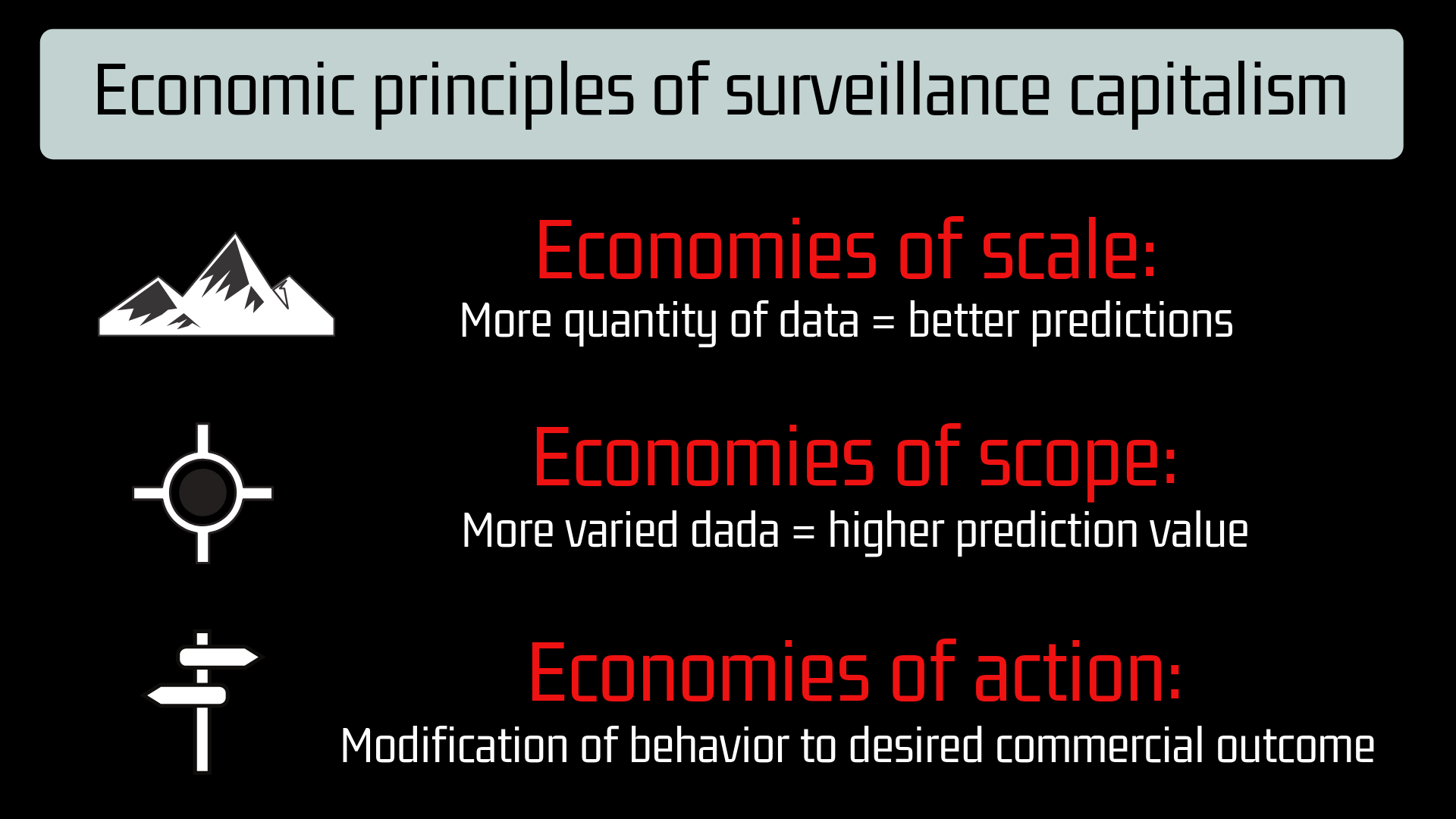 Economic principles of surveillance capitalism

Economies of scale:
More quantity of data = better predictions

Economies of scope:
More varied dada = higher prediction value

Economies of action:
Modification of behavior to desired commercial outcome